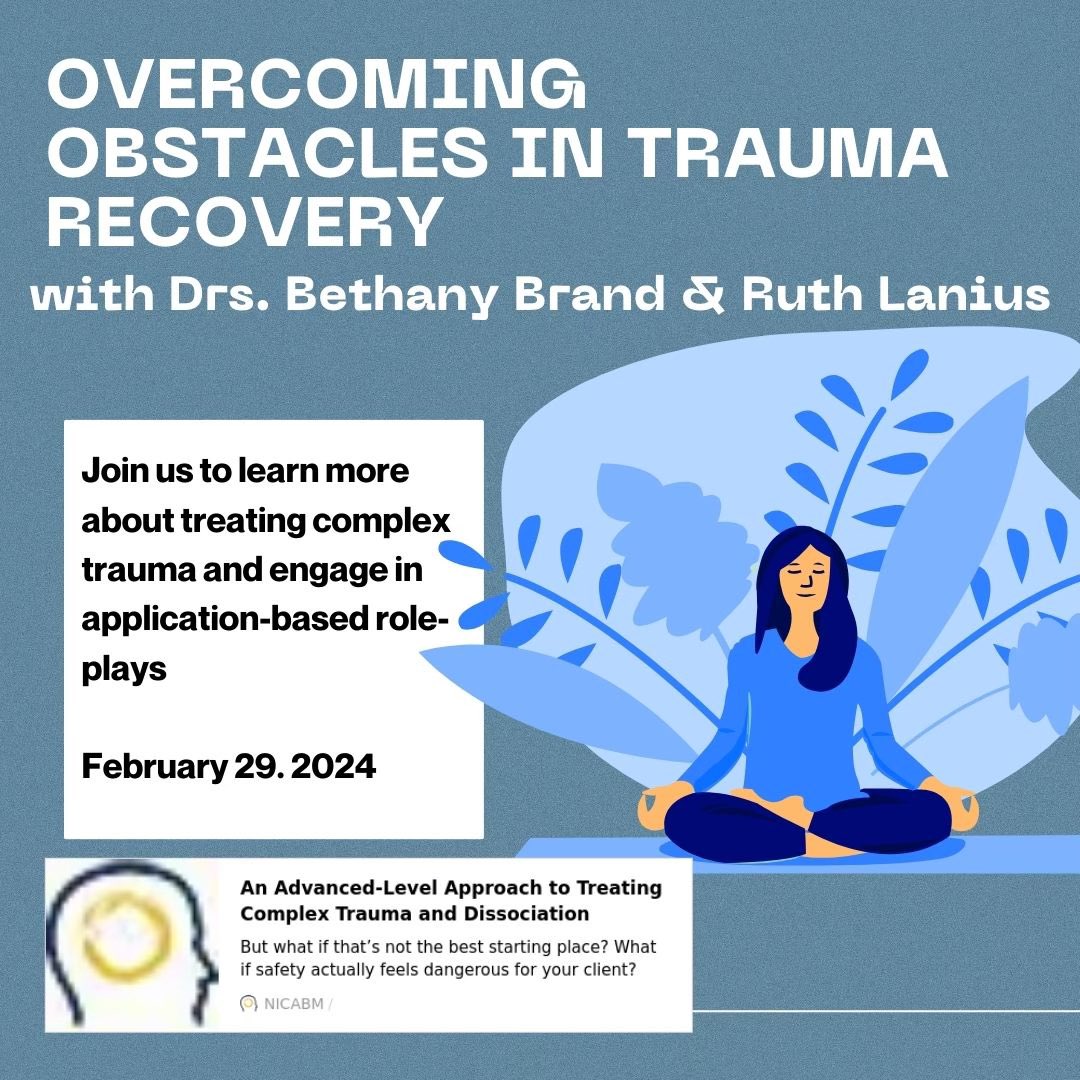 OVERCOMING OBSTACLES IN TRAUMA RECOVERY

with Drs. Bethany Brand & Ruth Lanius

Join us to learn more about treating complex trauma and engage in application-based role-plays

February 29. 2024

An Advanced-Level Approach to Treating Complex Trauma and Dissociation

But what if that's not the best starting place? What if safety actually feels dangerous for your client?

NICABM /